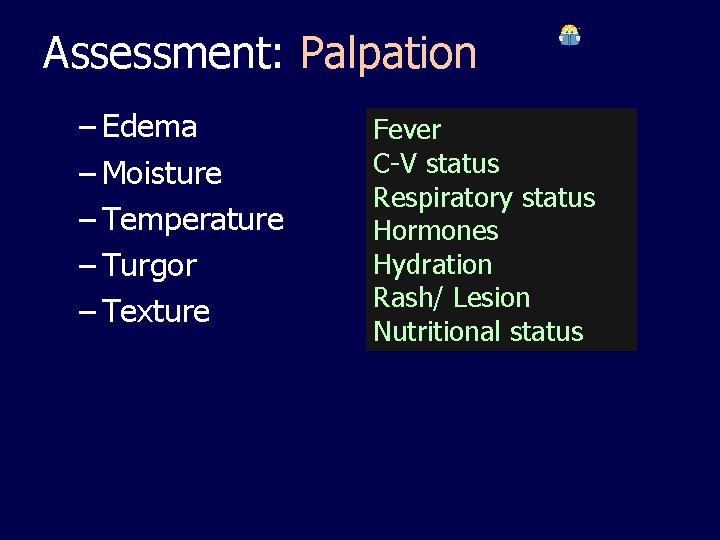 Assessment: Palpation

– Edema
– Moisture
– Temperature
– Turgor
– Texture

Fever
C-V status
Respiratory status
Hormones
Hydration
Rash/ Lesion
Nutritional status